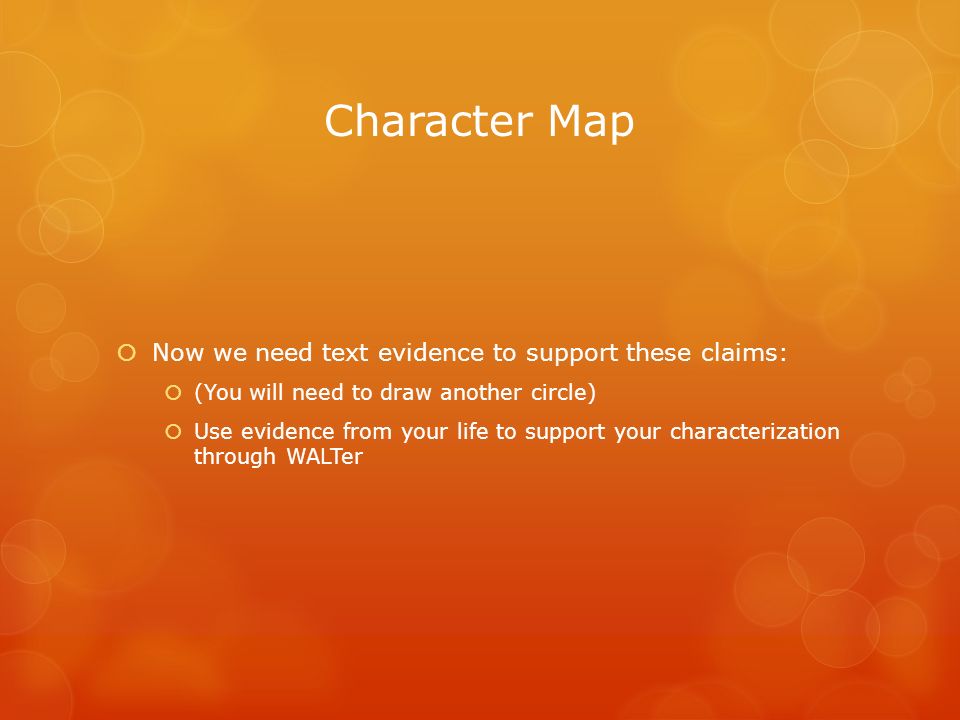 Character Map

Now we need text evidence to support these claims:

(You will need to draw another circle)

Use evidence from your life to support your characterization through WALTer